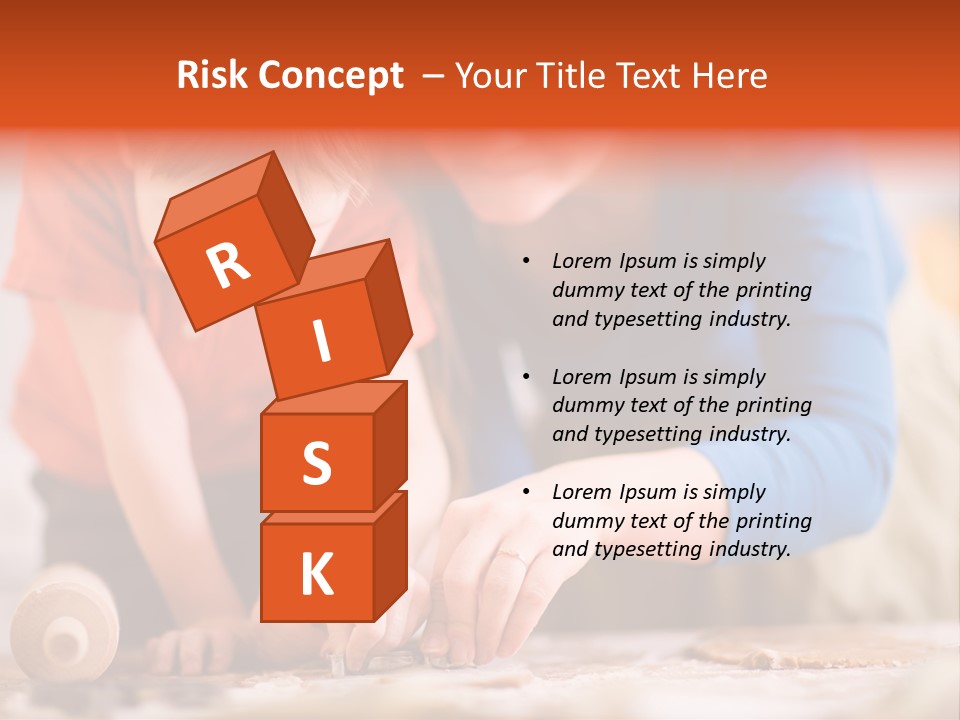 Risk Concept – Your Title Text Here

R
I
S
K

• Lorem Ipsum is simply dummy text of the printing and typesetting industry.

• Lorem Ipsum is simply dummy text of the printing and typesetting industry.

• Lorem Ipsum is simply dummy text of the printing and typesetting industry.